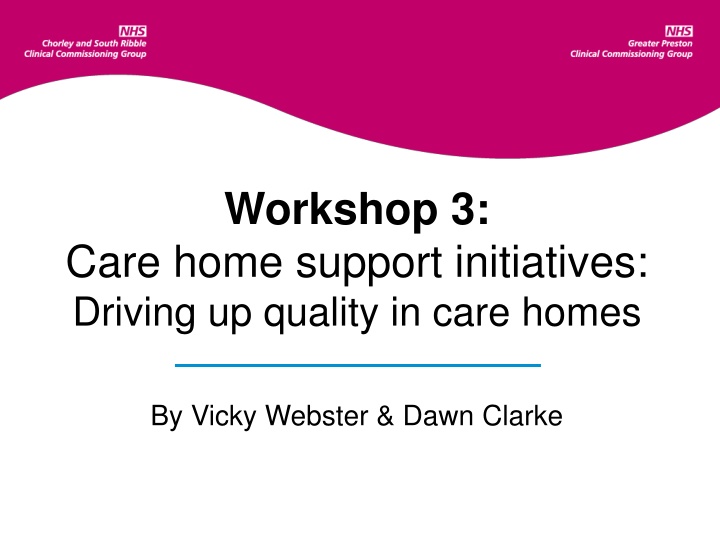 NHS
Chorley and South Ribble
Clinical Commissioning Group

NHS
Greater Preston
Clinical Commissioning Group

Workshop 3:
Care home support initiatives:
Driving up quality in care homes

By Vicky Webster & Dawn Clarke